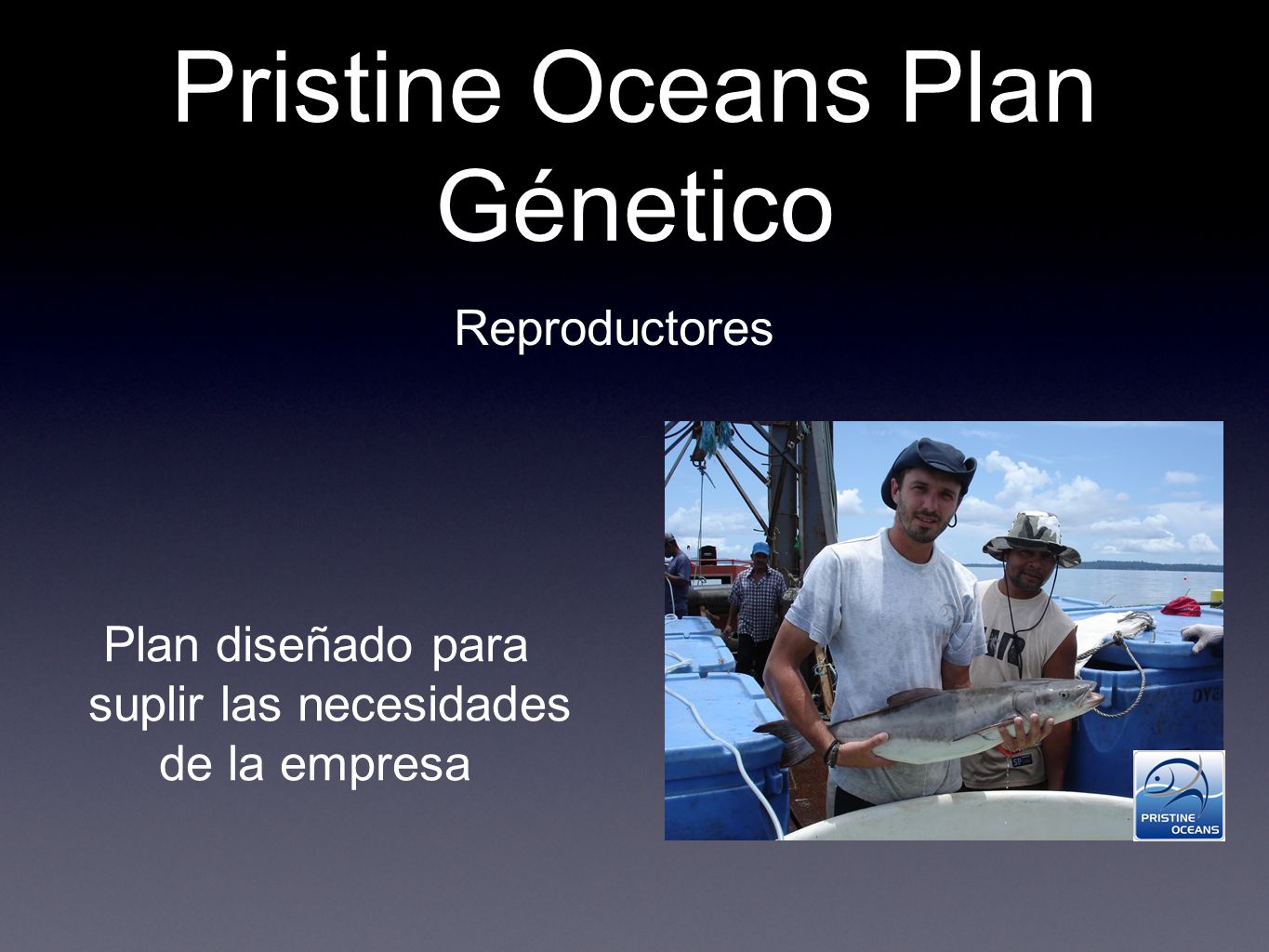 Pristine Oceans Plan Génetico

Reproductores

Plan diseñado para suplir las necesidades de la empresa

PRISTINE OCEANS